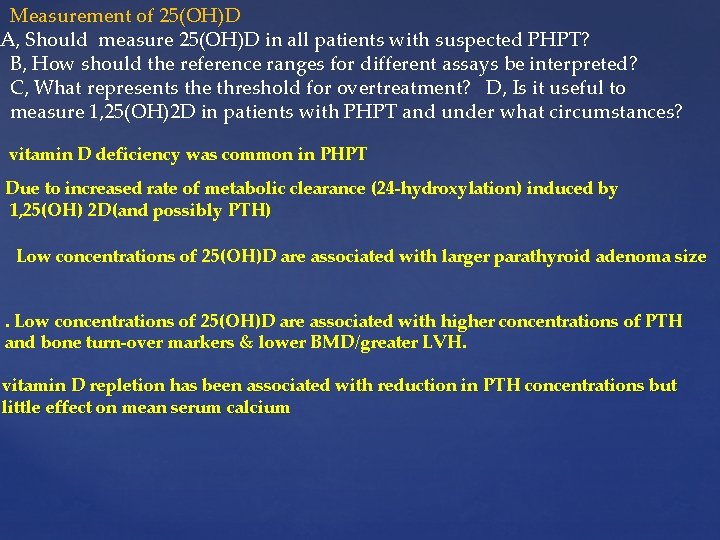 Measurement of 25(OH)D

A, Should measure 25(OH)D in all patients with suspected PHPT? B, How should the reference ranges for different assays be interpreted? C, What represents the threshold for overtreatment? D, Is it useful to measure 1,25(OH)2D in patients with PHPT and under what circumstances?

vitamin D deficiency was common in PHPT

Due to increased rate of metabolic clearance (24-hydroxylation) induced by 1,25(OH) 2D(and possibly PTH)

Low concentrations of 25(OH)D are associated with larger parathyroid adenoma size

. Low concentrations of 25(OH)D are associated with higher concentrations of PTH and bone turn-over markers & lower BMD/greater LVH.

vitamin D repletion has been associated with reduction in PTH concentrations but little effect on mean serum calcium